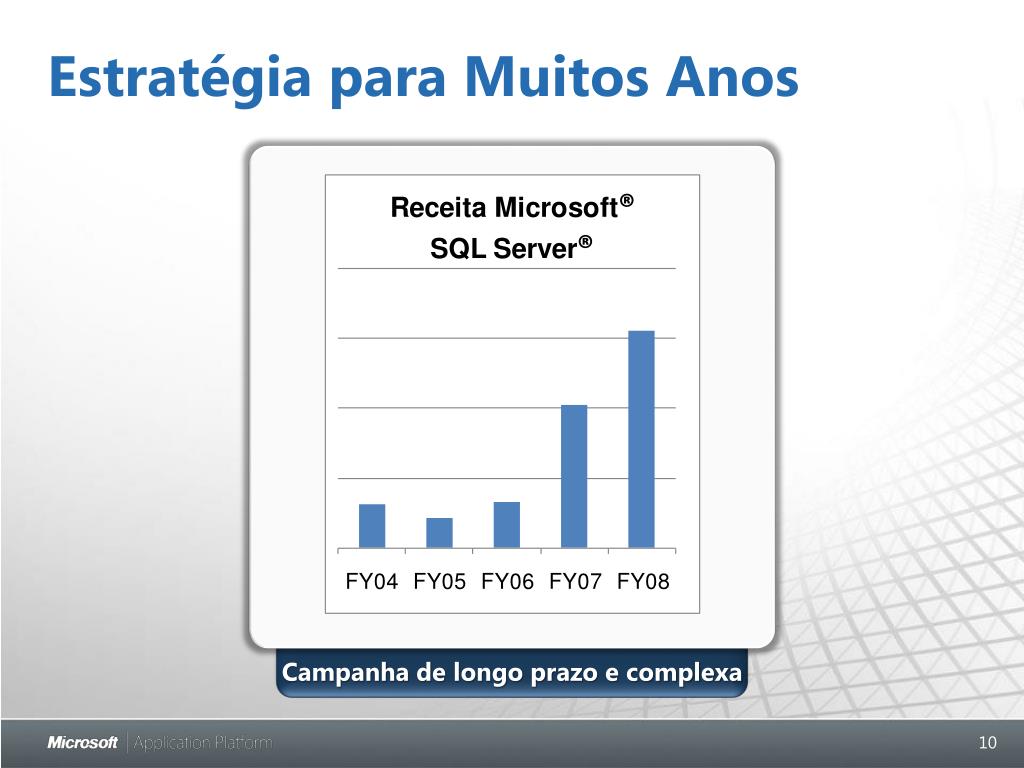 Estratégia para Muitos Anos

Receita Microsoft®
SQL Server®

FY04 FY05 FY06 FY07 FY08

Campanha de longo prazo e complexa

Microsoft | Application Platform

10